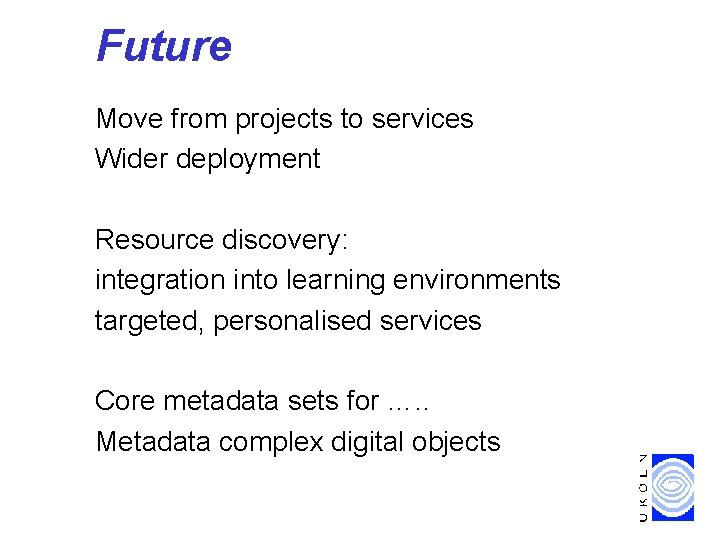 Future

Move from projects to services
Wider deployment

Resource discovery:
integration into learning environments
targeted, personalised services

Core metadata sets for …..
Metadata complex digital objects

UKOLN